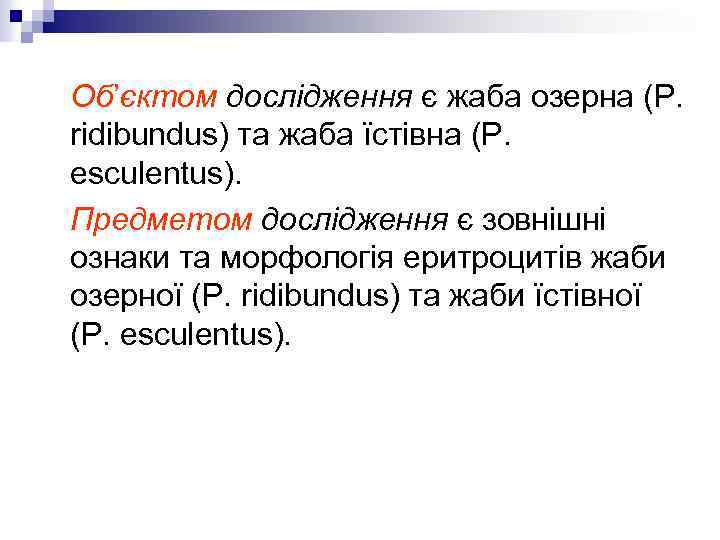 Об'єктом дослідження є жаба озерна (P. ridibundus) та жаба їстівна (P. esculentus).

Предметом дослідження є зовнішні ознаки та морфологія еритроцитів жаби озерної (P. ridibundus) та жаби їстівної (P. esculentus).